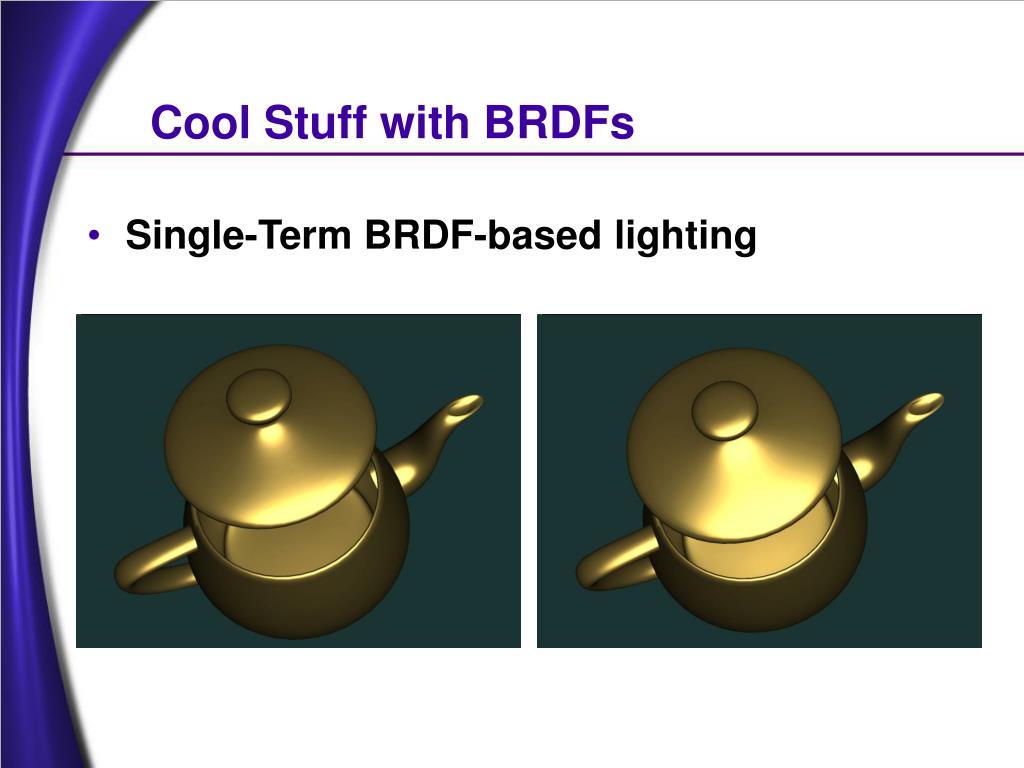 Cool Stuff with BRDFs

• Single-Term BRDF-based lighting